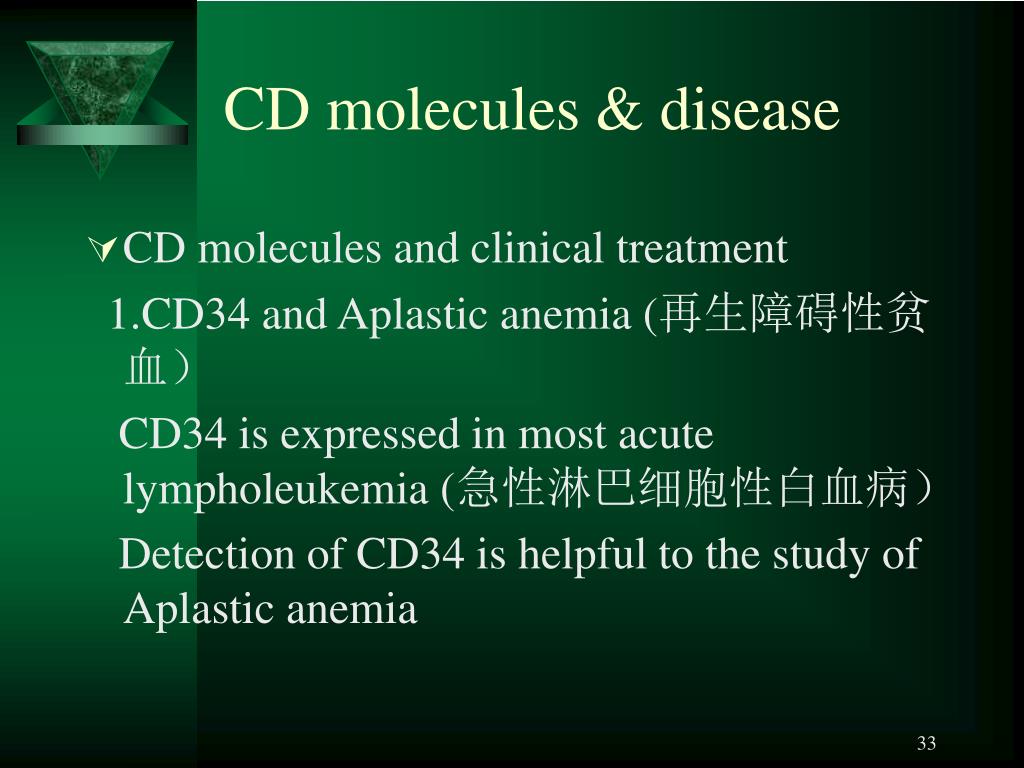 CD molecules & disease

CD molecules and clinical treatment

1.CD34 and Aplastic anemia (再生障碍性贫血）

CD34 is expressed in most acute lympholeukemia (急性淋巴细胞性白血病）

Detection of CD34 is helpful to the study of Aplastic anemia

33